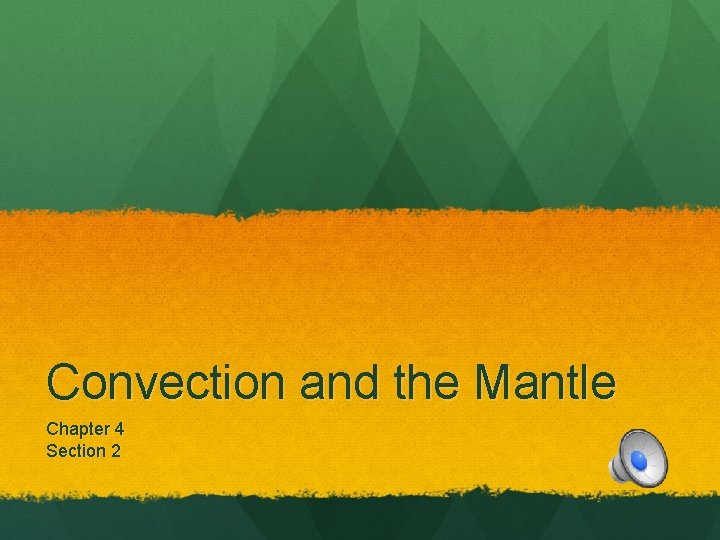 Convection and the Mantle

Chapter 4
Section 2